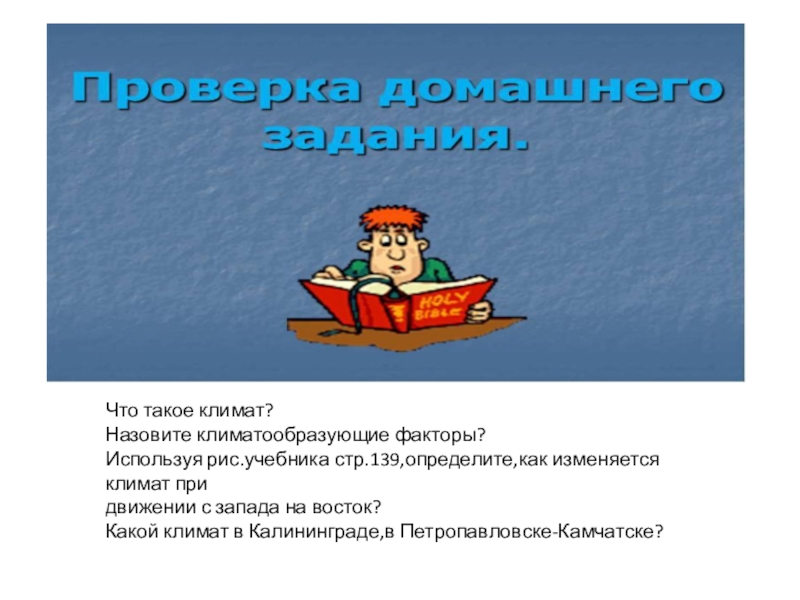 Проверка домашнего задания.

HOLY BIBLE

Что такое климат?
Назовите климатообразующие факторы?
Используя рис.учебника стр.139,определите,как изменяется климат при
движении с запада на восток?
Какой климат в Калининграде,в Петропавловске-Камчатске?